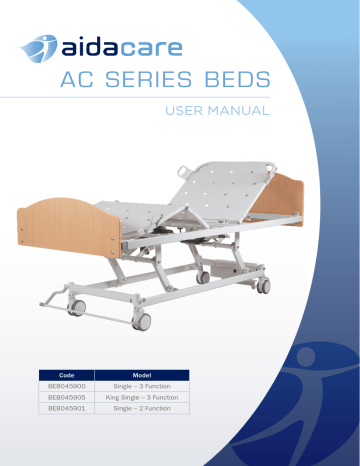 aidacare
AC SERIES BEDS

USER MANUAL

| Code | Model |
|---|---|
| BEB045900 | Single – 3 Function |
| BEB045905 | King Single – 3 Function |
| BEB045901 | Single – 2 Function |